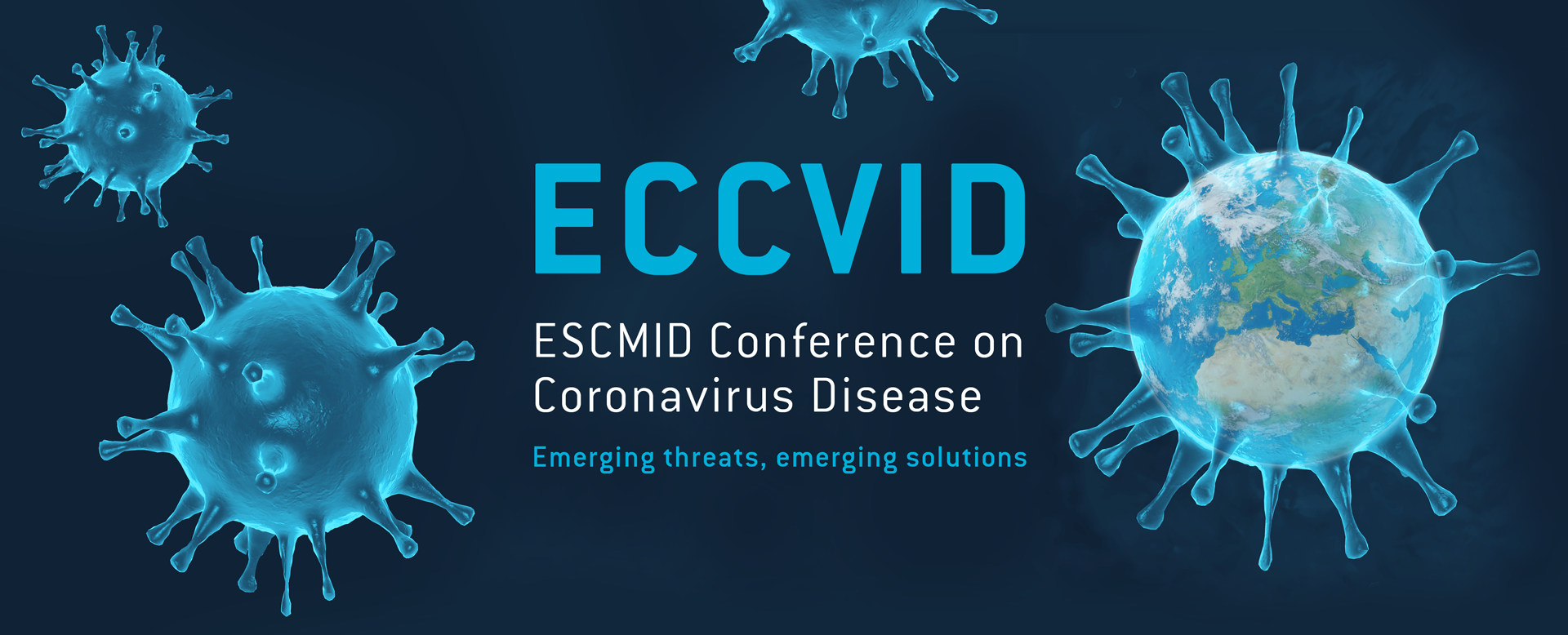 ECCVID

ESCMID Conference on Coronavirus Disease

Emerging threats, emerging solutions